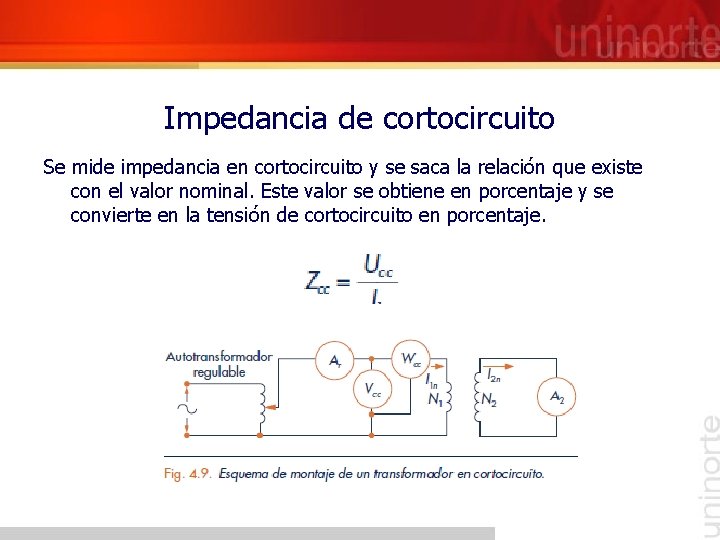 uninorte

Impedancia de cortocircuito

Se mide impedancia en cortocircuito y se saca la relación que existe con el valor nominal. Este valor se obtiene en porcentaje y se convierte en la tensión de cortocircuito en porcentaje.

$Z_{cc} = \frac{U_{cc}}{I_{.}}$

Autotransformador regulable

$A_1$

$W_{cc}$

$V_{cc}$

$I_{1n}$

$N_1$

$I_{2n}$

$N_2$

$A_2$

Fig. 4.9. Esquema de montaje de un transformador en cortocircuito.

uninorte